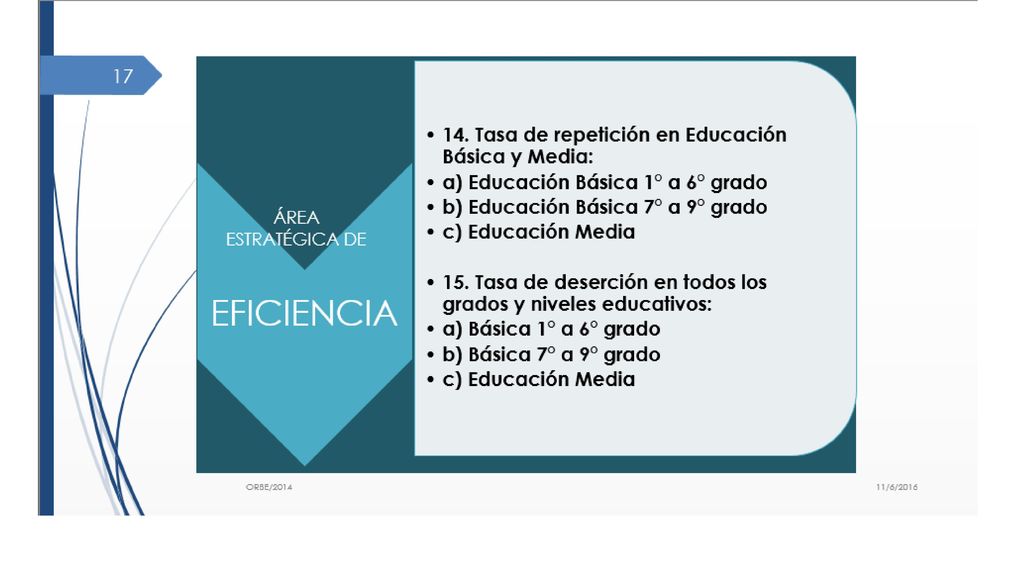 17

ÁREA ESTRATÉGICA DE

EFICIENCIA

• 14. Tasa de repetición en Educación Básica y Media:
• a) Educación Básica 1° a 6° grado
• b) Educación Básica 7° a 9° grado
• c) Educación Media

• 15. Tasa de deserción en todos los grados y niveles educativos:
• a) Básica 1° a 6° grado
• b) Básica 7° a 9° grado
• c) Educación Media

ORBE/2014

11/6/2016